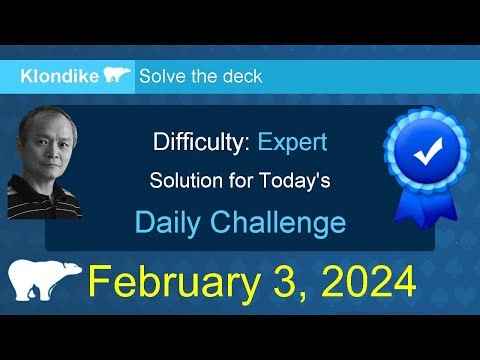 Klondike Solve the deck

Difficulty: Expert

Solution for Today's

Daily Challenge

February 3, 2024